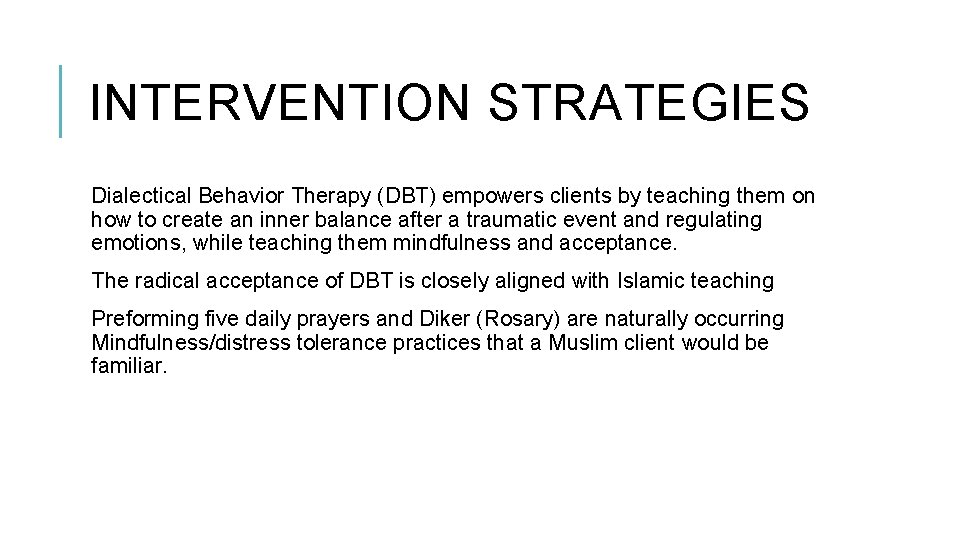 INTERVENTION STRATEGIES

Dialectical Behavior Therapy (DBT) empowers clients by teaching them on how to create an inner balance after a traumatic event and regulating emotions, while teaching them mindfulness and acceptance.

The radical acceptance of DBT is closely aligned with Islamic teaching

Preforming five daily prayers and Diker (Rosary) are naturally occurring Mindfulness/distress tolerance practices that a Muslim client would be familiar.